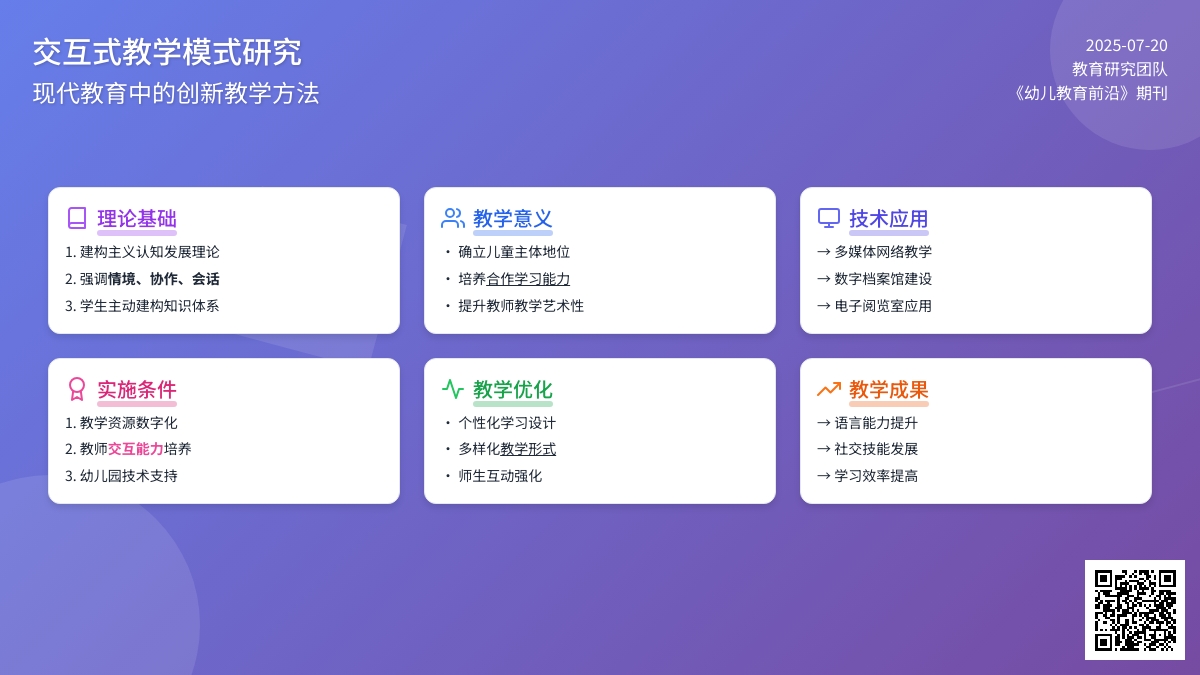 交互式教学模式研究
现代教育中的创新教学方法

2025-07-20
教育研究团队
《幼儿教育前沿》期刊

理论基础
1. 建构主义认知发展理论
2. 强调情境、协作、会话
3. 学生主动建构知识体系

教学意义
• 确立儿童主体地位
• 培养合作学习能力
• 提升教师教学艺术性

技术应用
→ 多媒体网络教学
→ 数字档案馆建设
→ 电子阅览室应用

实施条件
1. 教学资源数字化
2. 教师交互能力培养
3. 幼儿园技术支持

教学优化
• 个性化学习设计
• 多样化教学形式
• 师生互动强化

教学成果
→ 语言能力提升
→ 社交技能发展
→ 学习效率提高